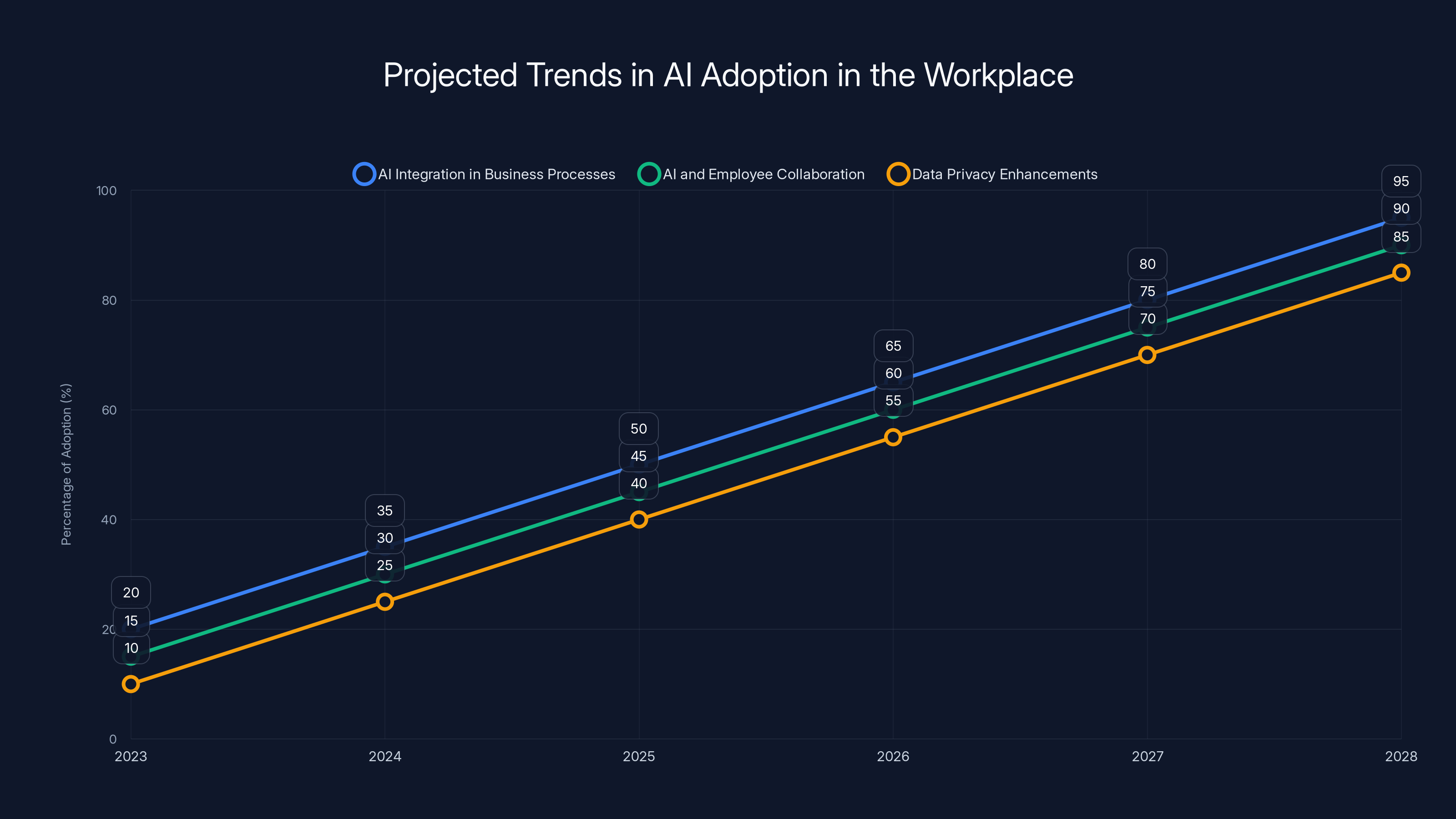 Projected Trends in AI Adoption in the Workplace

AI Integration in Business Processes
AI and Employee Collaboration
Data Privacy Enhancements

Percentage of Adoption (%)

100
80
60
40
20
0

20
15
10
35
30
25
50
45
40
65
60
55
80
75
70
95
90
85

2023
2024
2025
2026
2027
2028